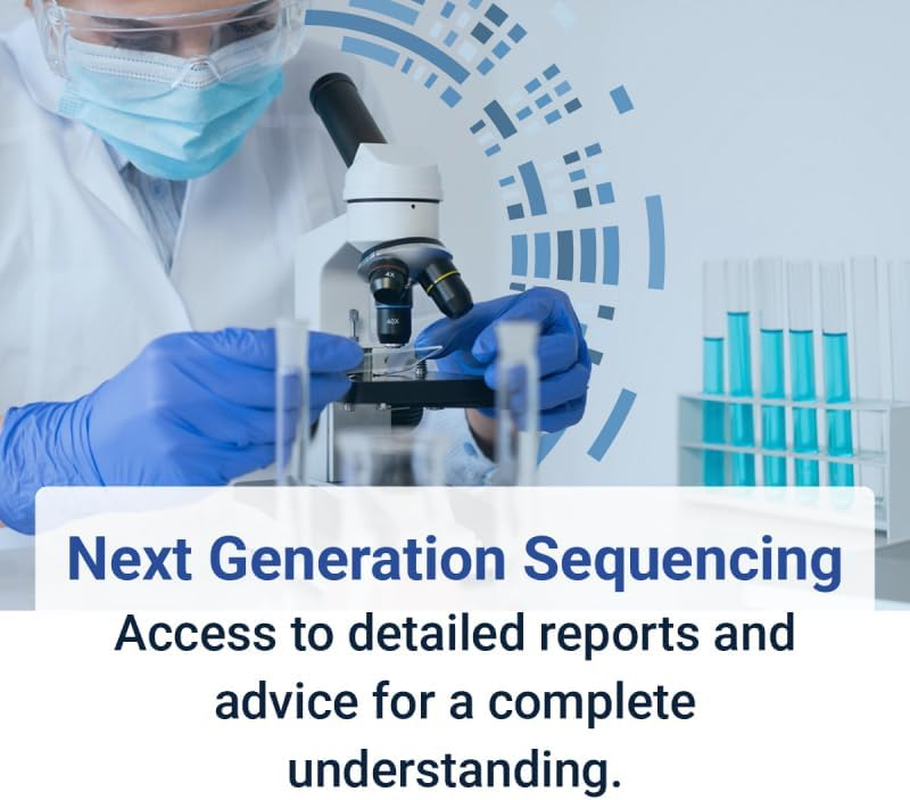 4X
40X

Next Generation Sequencing

Access to detailed reports and advice for a complete understanding.